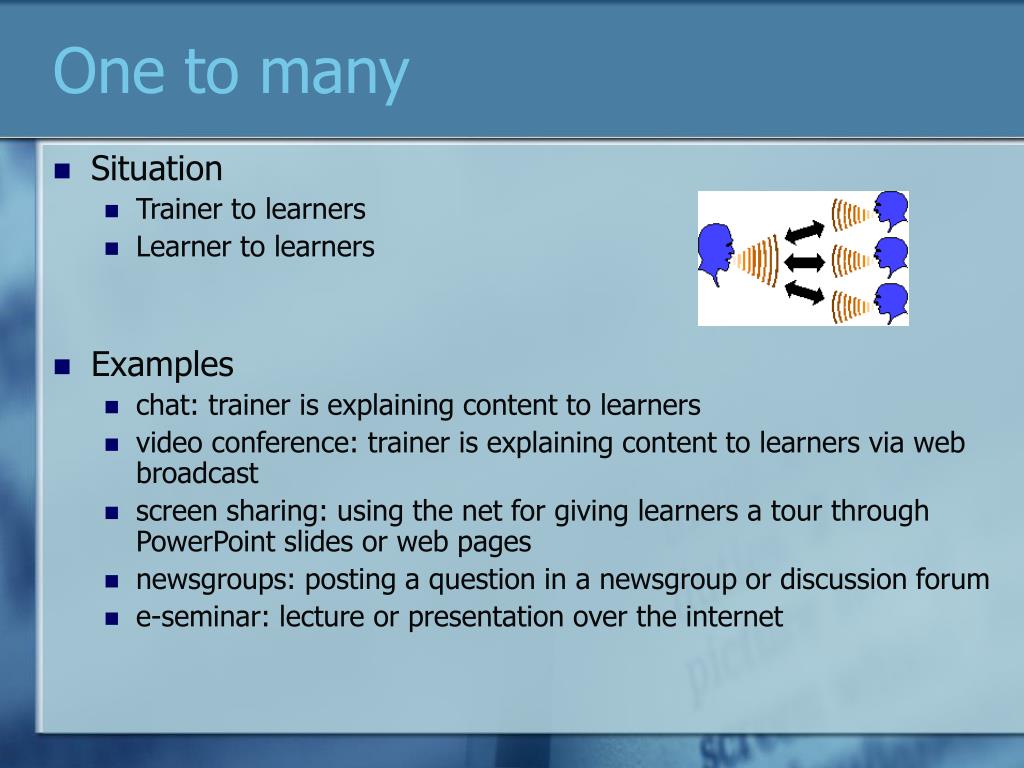 One to many

- Situation
  - Trainer to learners
  - Learner to learners

- Examples
  - chat: trainer is explaining content to learners
  - video conference: trainer is explaining content to learners via web broadcast
  - screen sharing: using the net for giving learners a tour through PowerPoint slides or web pages
  - newsgroups: posting a question in a newsgroup or discussion forum
  - e-seminar: lecture or presentation over the internet